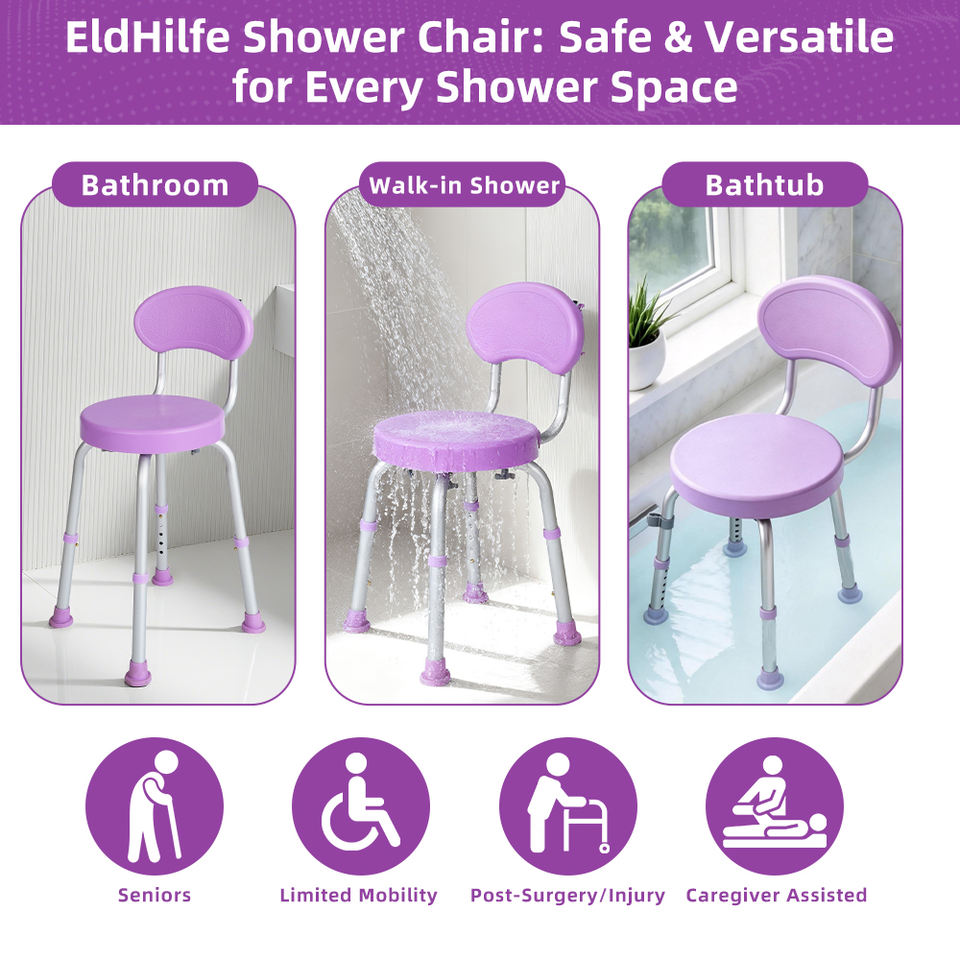 EldHilfe Shower Chair: Safe & Versatile for Every Shower Space

Bathroom

Walk-in Shower

Bathtub

Seniors

Limited Mobility

Post-Surgery/Injury

Caregiver Assisted